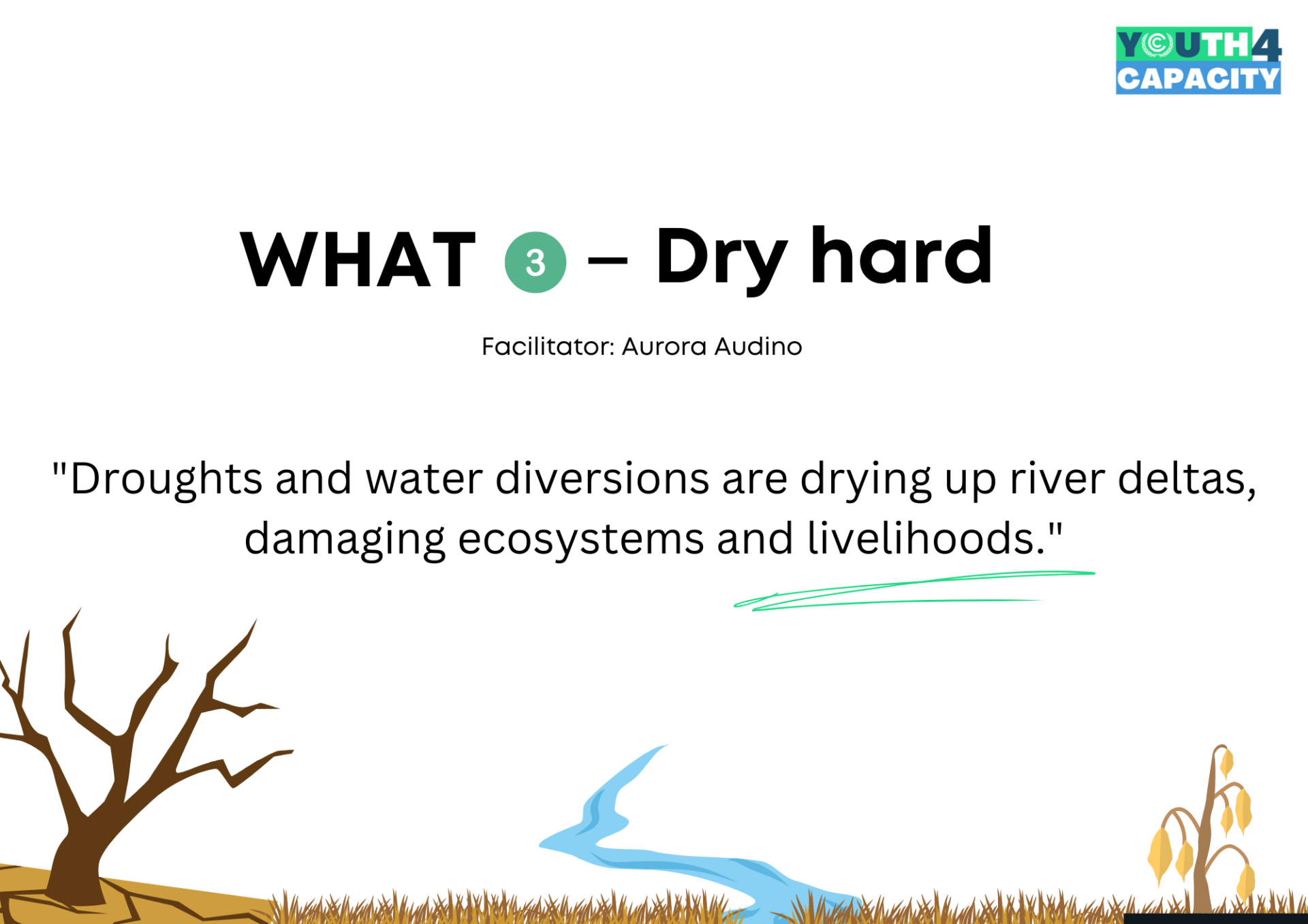 YOUTH4
CAPACITY

WHAT 3 – Dry hard

Facilitator: Aurora Audino

"Droughts and water diversions are drying up river deltas, damaging ecosystems and livelihoods."